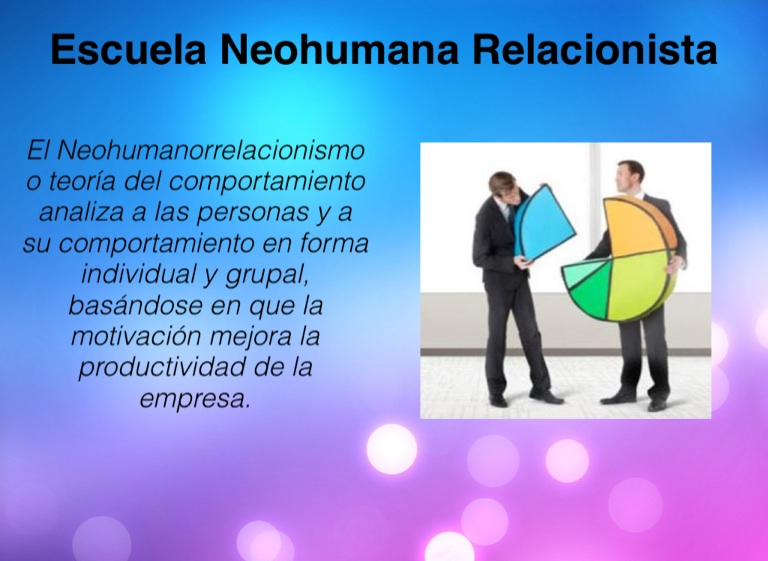 Escuela Neohumana Relacionista

El Neohumanorrelacionismo o teoría del comportamiento analiza a las personas y a su comportamiento en forma individual y grupal, basándose en que la motivación mejora la productividad de la empresa.